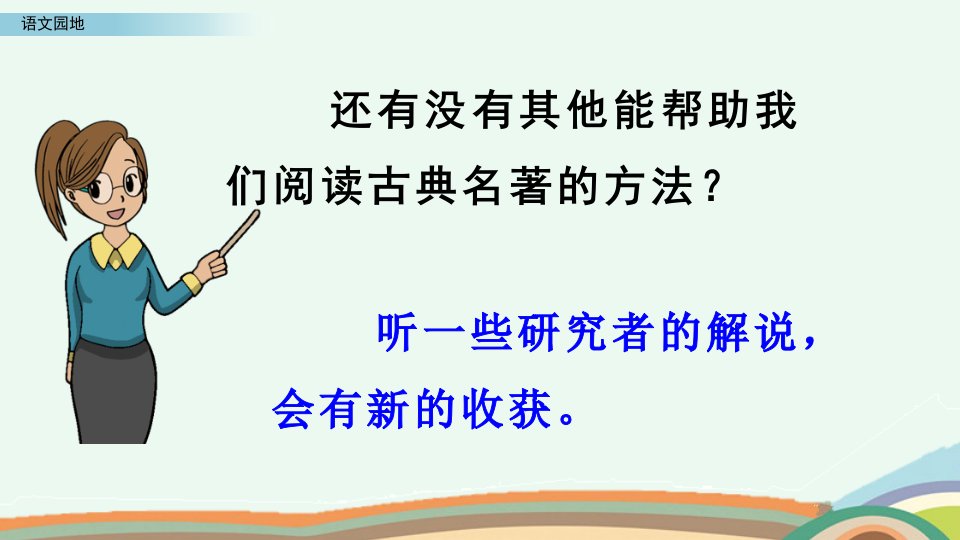 语文园地

还有没有其他能帮助我们阅读古典名著的方法？

听一些研究者的解说，会有新的收获。